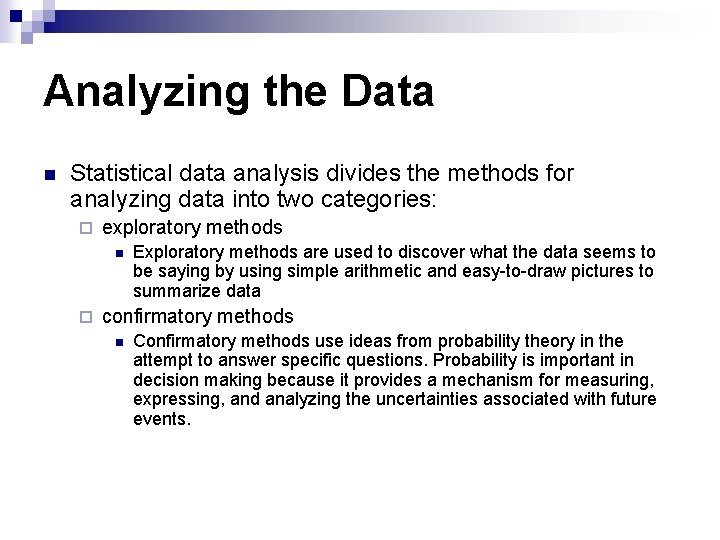 Analyzing the Data

Statistical data analysis divides the methods for analyzing data into two categories:

exploratory methods

Exploratory methods are used to discover what the data seems to be saying by using simple arithmetic and easy-to-draw pictures to summarize data

confirmatory methods

Confirmatory methods use ideas from probability theory in the attempt to answer specific questions. Probability is important in decision making because it provides a mechanism for measuring, expressing, and analyzing the uncertainties associated with future events.